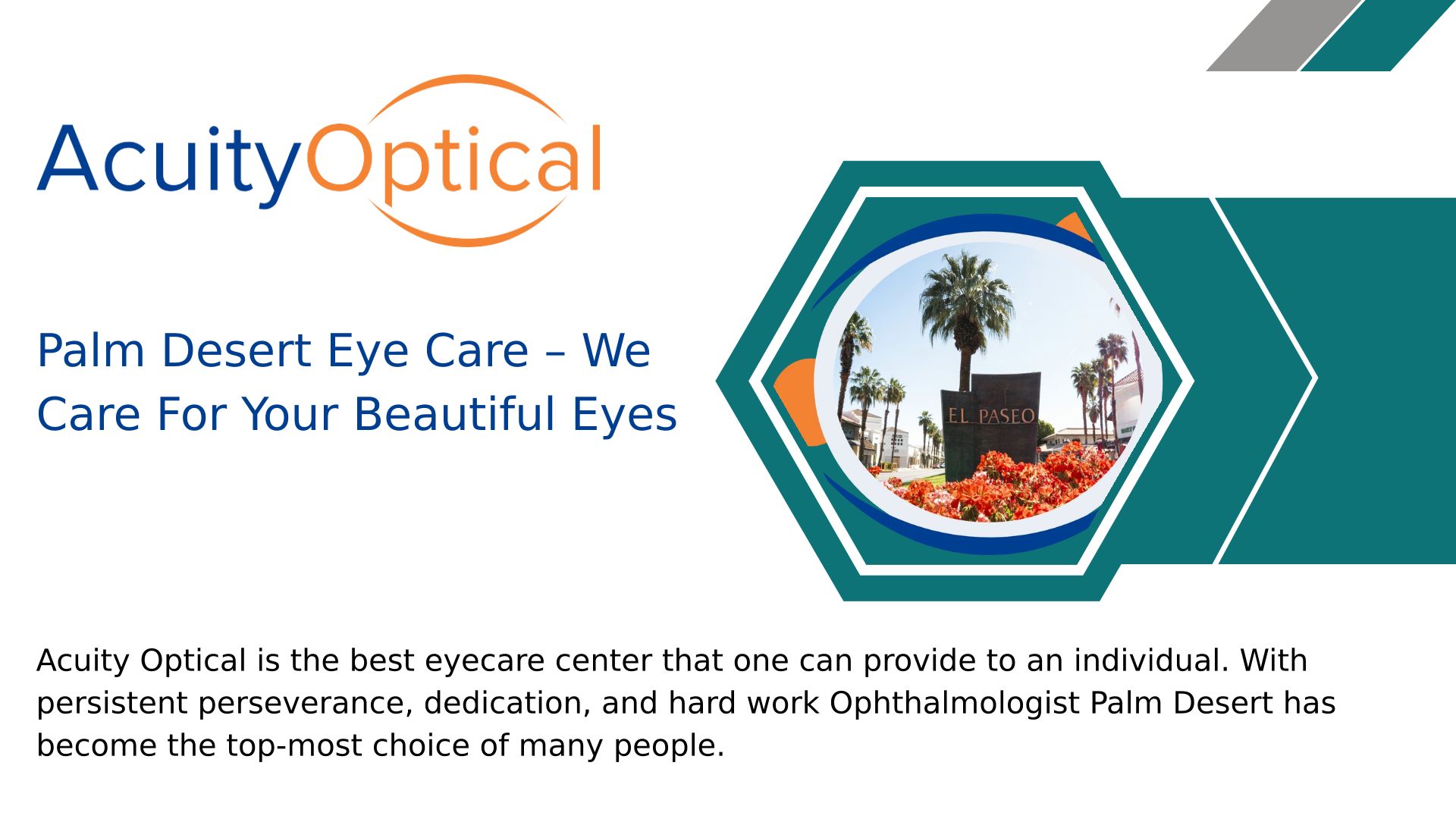 AcuityOptical

Palm Desert Eye Care – We Care For Your Beautiful Eyes

EL PASEO

Acuity Optical is the best eyecare center that one can provide to an individual. With persistent perseverance, dedication, and hard work Ophthalmologist Palm Desert has become the top-most choice of many people.